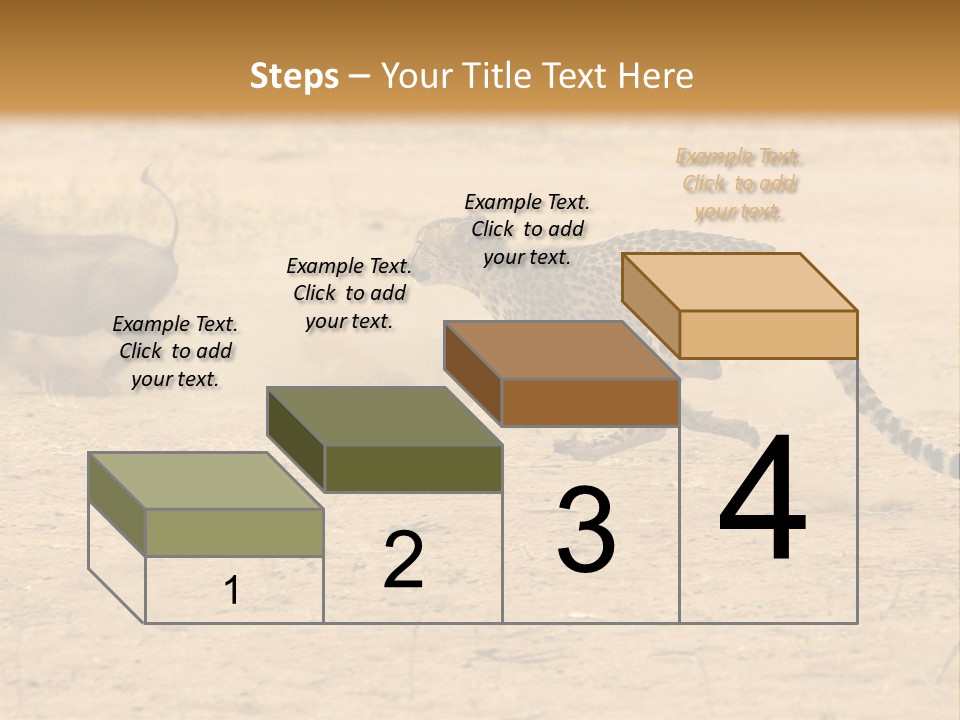 Steps – Your Title Text Here

Example Text. Click to add your text.

Example Text. Click to add your text.

Example Text. Click to add your text.

Example Text. Click to add your text.

1

2

3

4